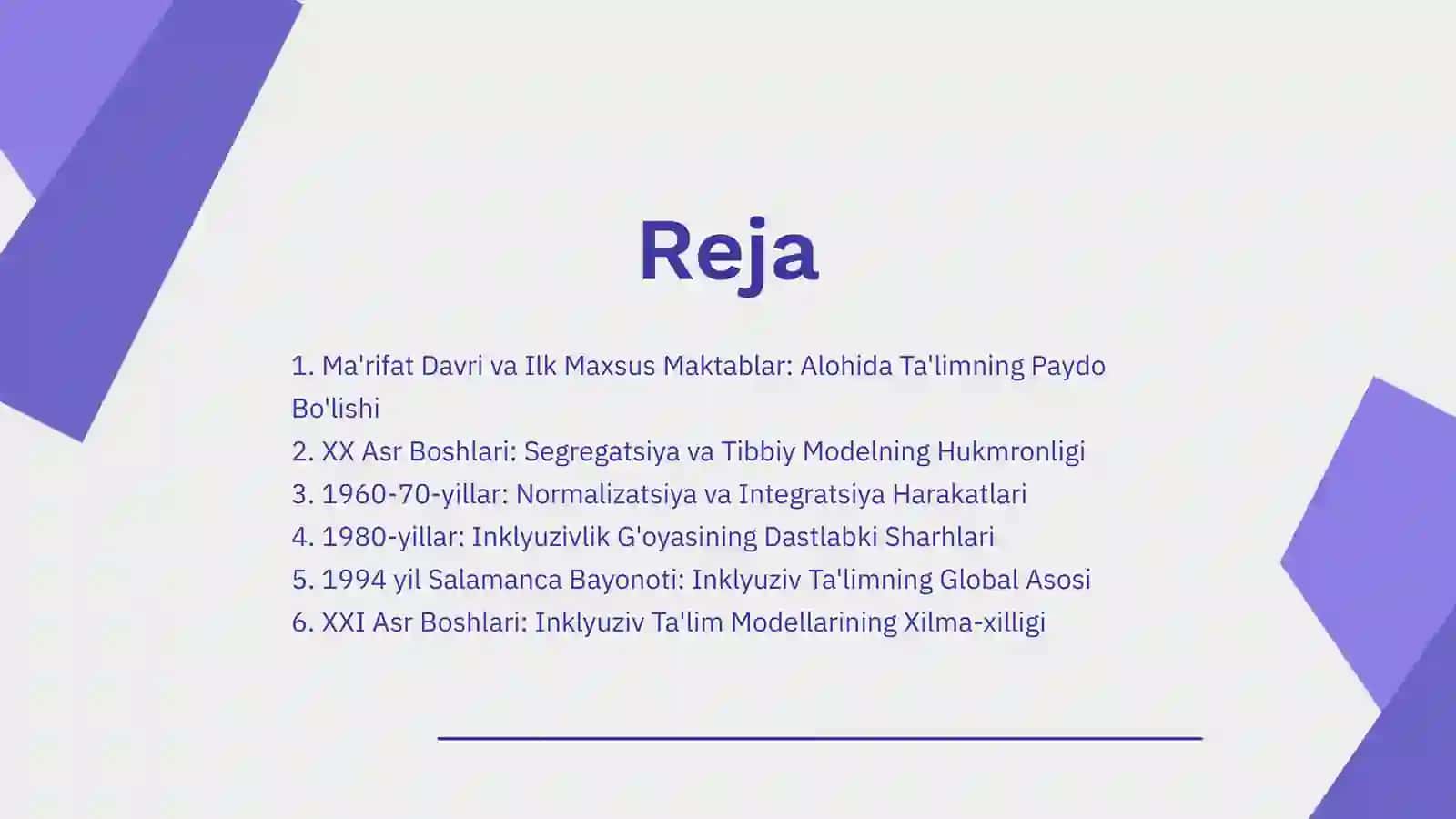 Reja

1. Ma'rifat Davri va Ilk Maxsus Maktablar: Alohida Ta'limning Paydo Bo'lishi
2. XX Asr Boshlari: Segregatsiya va Tibbiy Modelning Hukmronligi
3. 1960-70-yillar: Normalizatsiya va Integratsiya Harakatlari
4. 1980-yillar: Inklyuzivlik G'oyasining Dastlabki Sharhlari
5. 1994 yil Salamanca Bayonoti: Inklyuziv Ta'limning Global Asosi
6. XXI Asr Boshlari: Inklyuziv Ta'lim Modellarining Xilma-xilligi